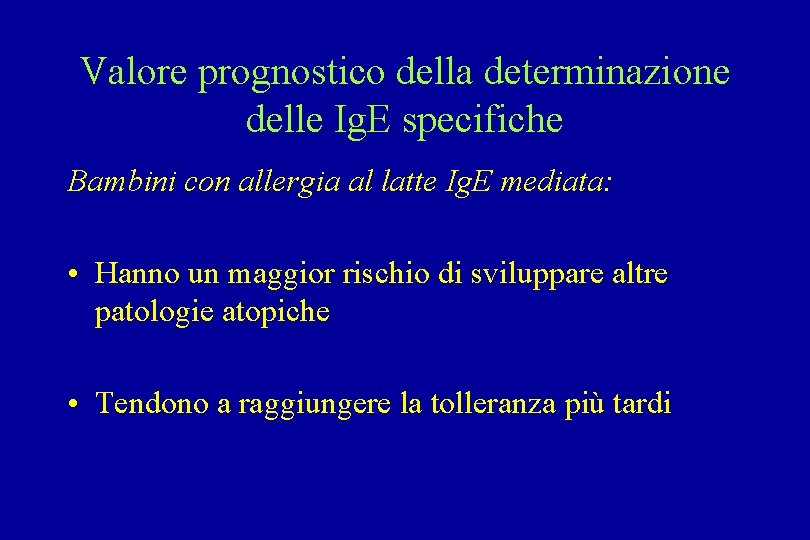 Valore prognostico della determinazione delle IgE specifiche

Bambini con allergia al latte IgE mediata:

• Hanno un maggior rischio di sviluppare altre patologie atopiche

• Tendono a raggiungere la tolleranza più tardi